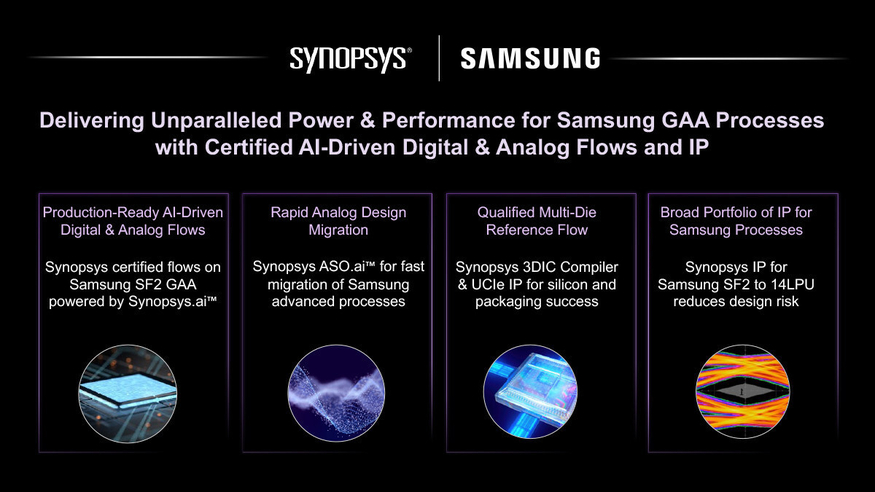 SYNOPSYS® | SAMSUNG

Delivering Unparalleled Power & Performance for Samsung GAA Processes with Certified AI-Driven Digital & Analog Flows and IP

Production-Ready AI-Driven Digital & Analog Flows

Synopsys certified flows on Samsung SF2 GAA powered by Synopsys.ai™

Rapid Analog Design Migration

Synopsys ASO.ai™ for fast migration of Samsung advanced processes

Qualified Multi-Die Reference Flow

Synopsys 3DIC Compiler & UCIe IP for silicon and packaging success

Broad Portfolio of IP for Samsung Processes

Synopsys IP for Samsung SF2 to 14LPU reduces design risk